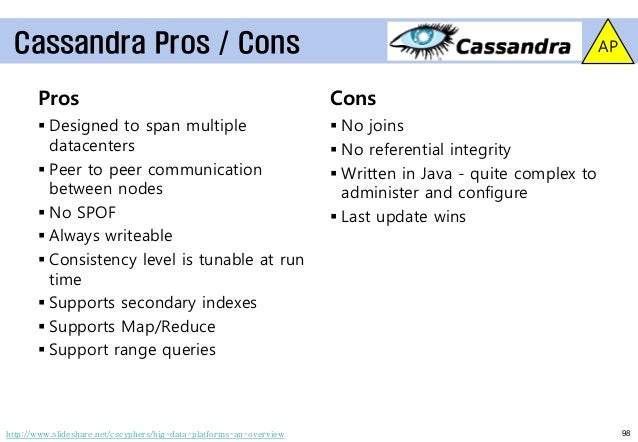 Cassandra Pros / Cons

Cassandra

AP

Pros
▪ Designed to span multiple datacenters
▪ Peer to peer communication between nodes
▪ No SPOF
▪ Always writeable
▪ Consistency level is tunable at run time
▪ Supports secondary indexes
▪ Supports Map/Reduce
▪ Support range queries

Cons
▪ No joins
▪ No referential integrity
▪ Written in Java - quite complex to administer and configure
▪ Last update wins

http://www.slideshare.net/cscyphers/big-data-platforms-an-overview

98